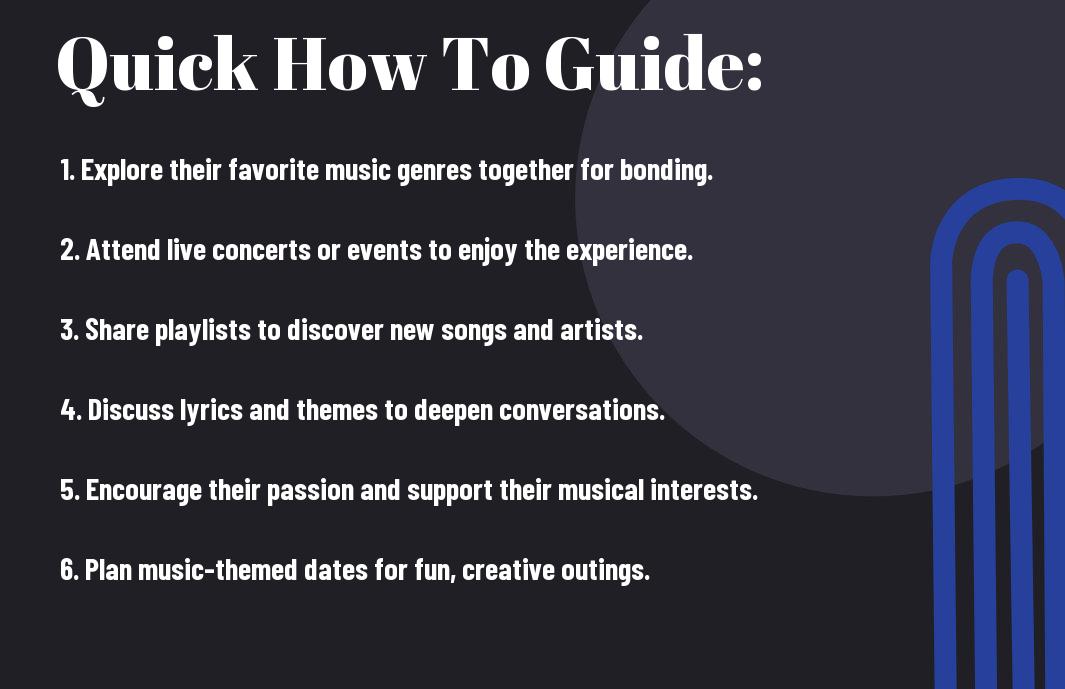 Quick How To Guide:

1. Explore their favorite music genres together for bonding.

2. Attend live concerts or events to enjoy the experience.

3. Share playlists to discover new songs and artists.

4. Discuss lyrics and themes to deepen conversations.

5. Encourage their passion and support their musical interests.

6. Plan music-themed dates for fun, creative outings.